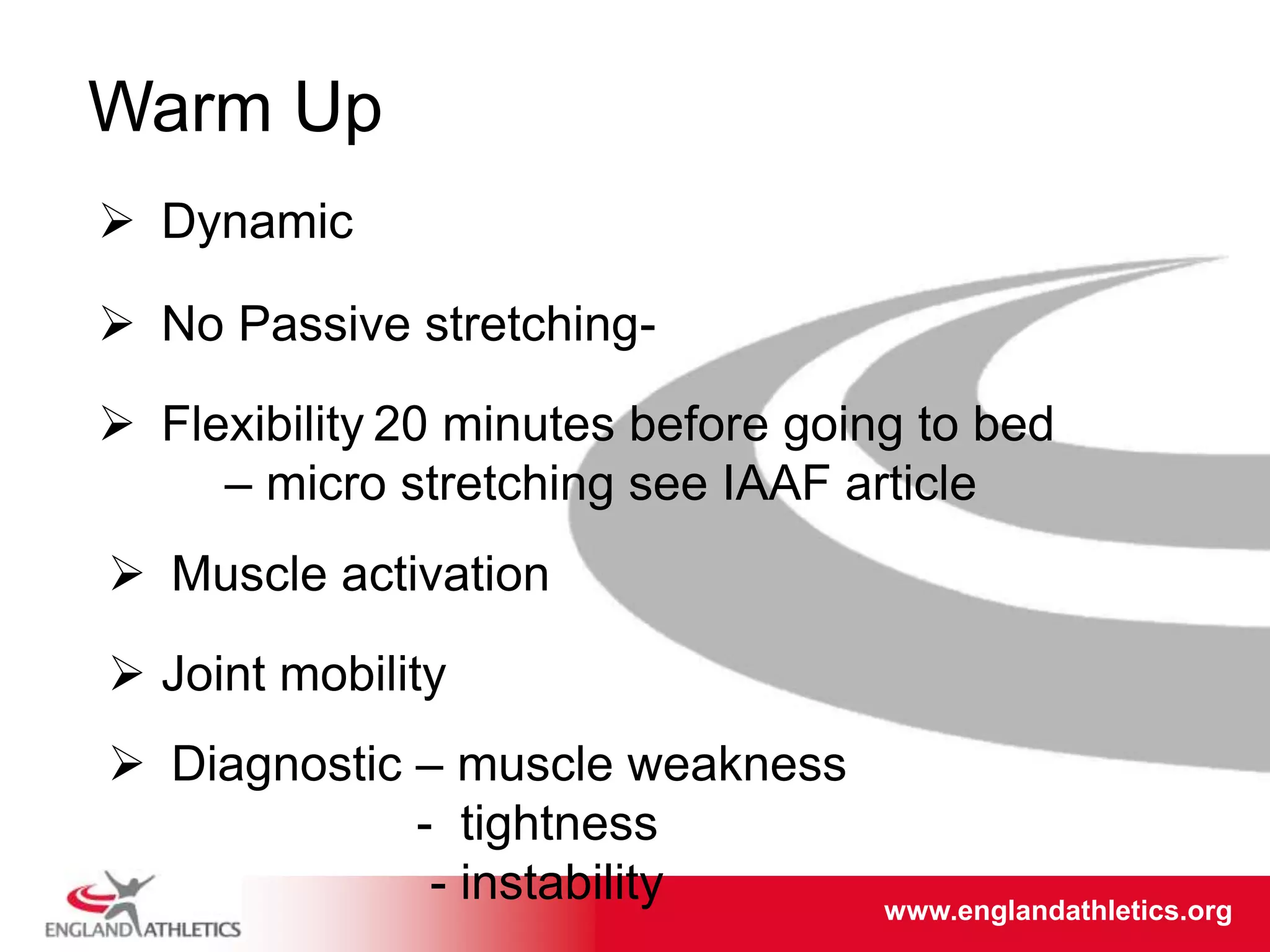 Warm Up

➢ Dynamic

➢ No Passive stretching-

➢ Flexibility 20 minutes before going to bed – micro stretching see IAAF article

➢ Muscle activation

➢ Joint mobility

➢ Diagnostic – muscle weakness
- tightness
- instability

ENGLAND ATHLETICS

www.englandathletics.org